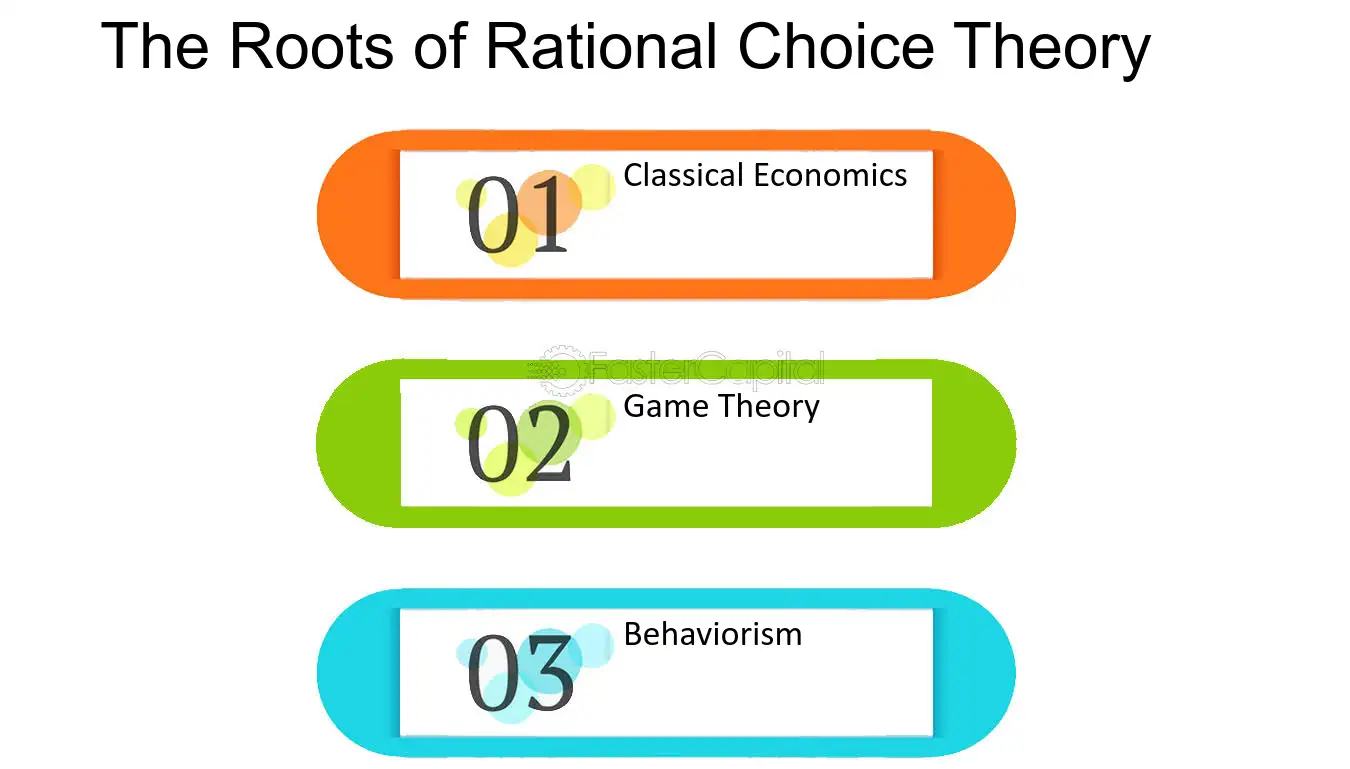 The Roots of Rational Choice Theory

01 Classical Economics

FasterCapital

02 Game Theory

03 Behaviorism